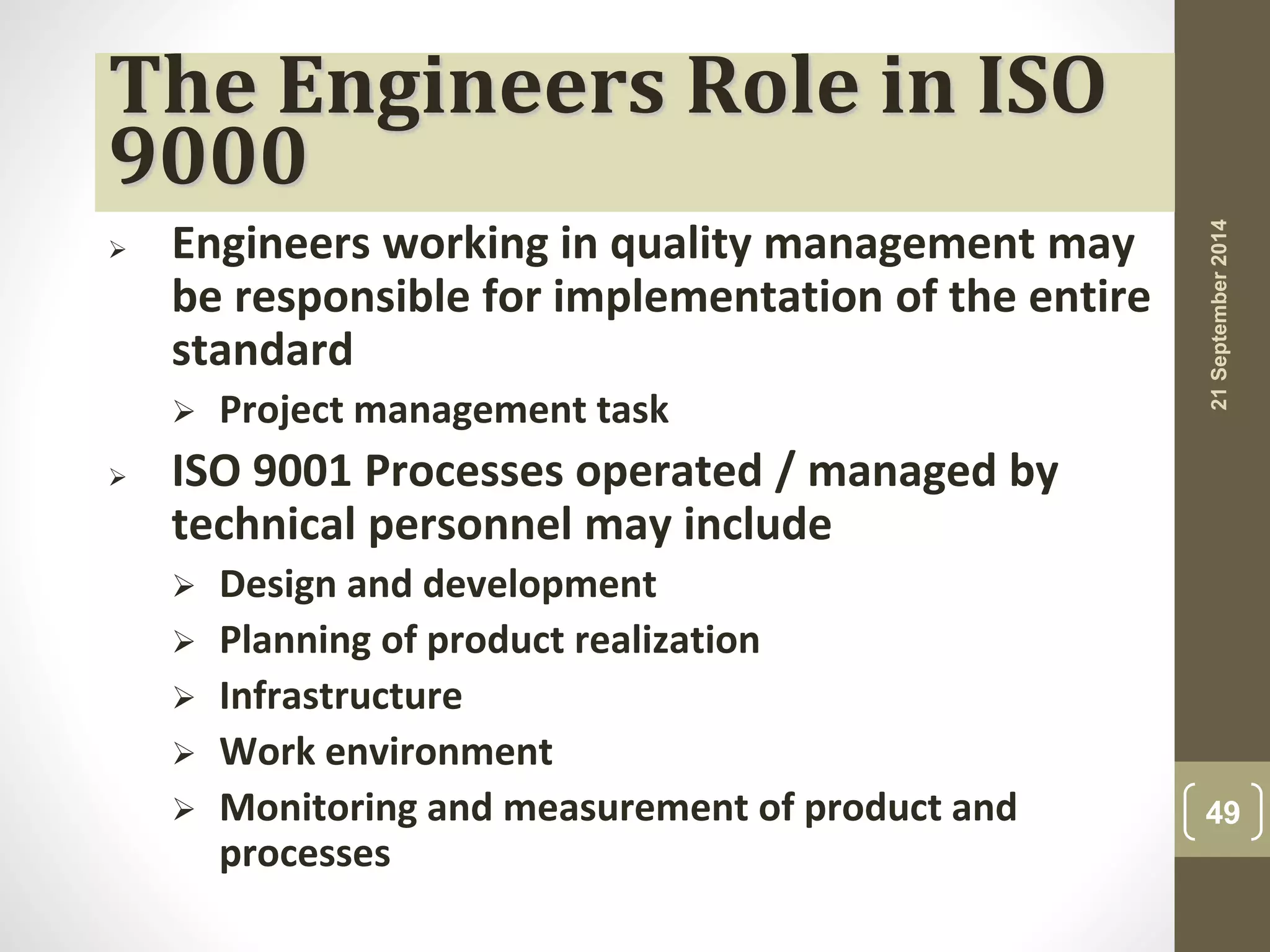 The Engineers Role in ISO 9000

➢ Engineers working in quality management may be responsible for implementation of the entire standard
➢ Project management task
➢ ISO 9001 Processes operated / managed by technical personnel may include
➢ Design and development
➢ Planning of product realization
➢ Infrastructure
➢ Work environment
➢ Monitoring and measurement of product and processes

21 September 2014

49